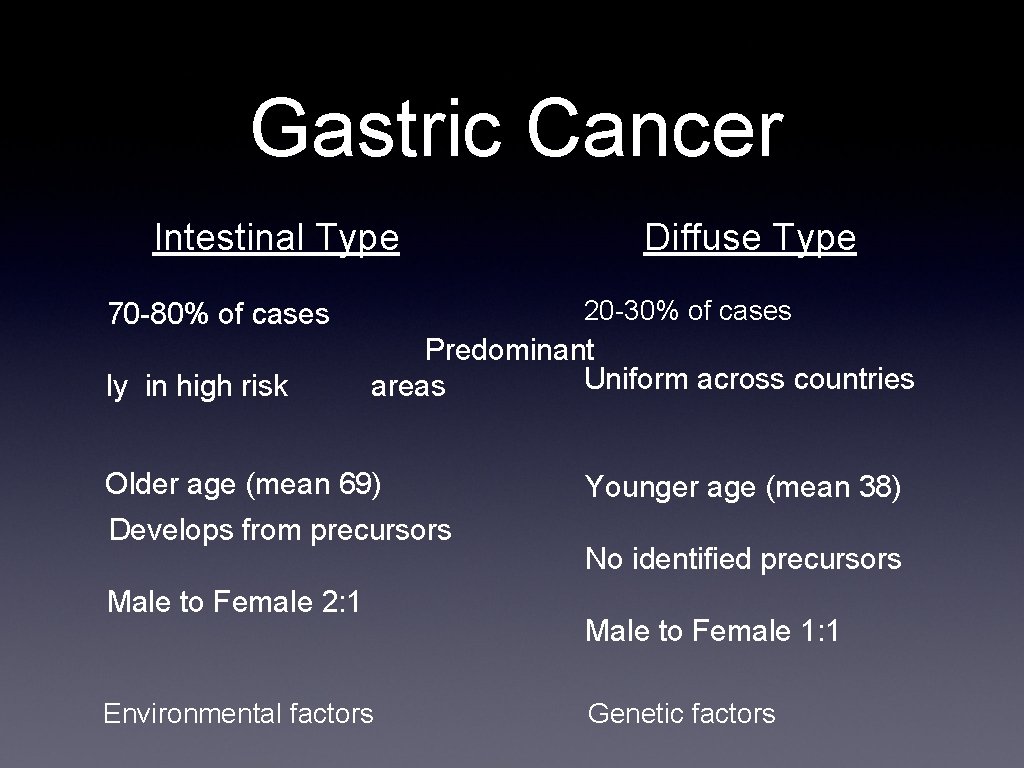 Gastric Cancer

Intestinal Type

70-80% of cases

Predominant
ly in high risk areas

Older age (mean 69)

Develops from precursors

Male to Female 2: 1

Environmental factors

Diffuse Type

20-30% of cases

Uniform across countries

Younger age (mean 38)

No identified precursors

Male to Female 1: 1

Genetic factors